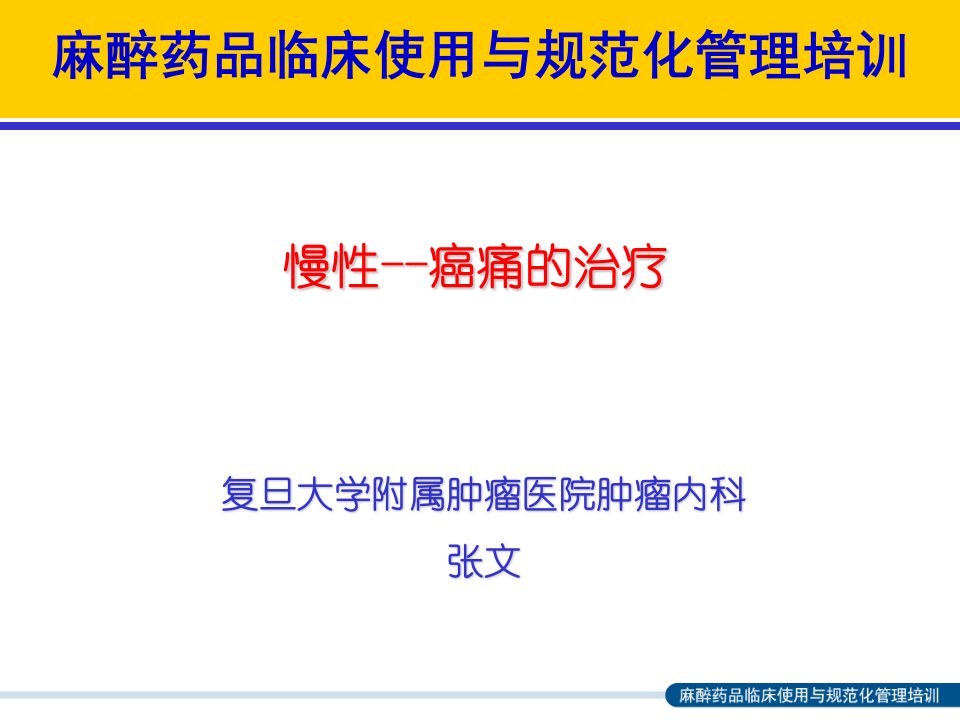 麻醉药品临床使用与规范化管理培训

慢性--癌痛的治疗

复旦大学附属肿瘤医院肿瘤内科
张文

麻醉药品临床使用与规范化管理培训